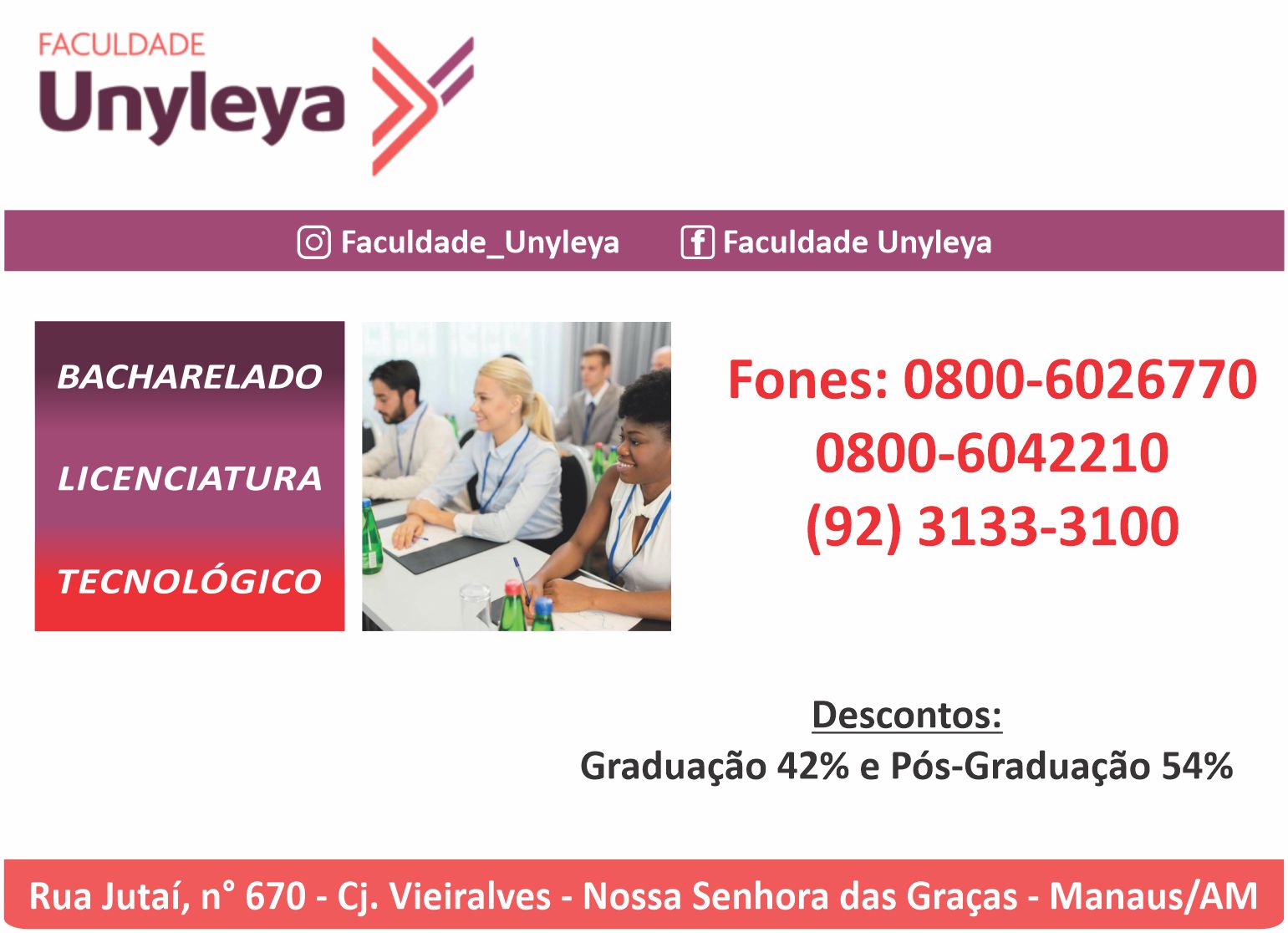 FACULDADE
Unyleya

Faculdade_Unyleya    Faculdade Unyleya

BACHARELADO
LICENCIATURA
TECNOLÓGICO

Fones: 0800-6026770
0800-6042210
(92) 3133-3100

Descontos:
Graduação 42% e Pós-Graduação 54%

Rua Jutaí, n° 670 - Cj. Vieiralves - Nossa Senhora das Graças - Manaus/AM